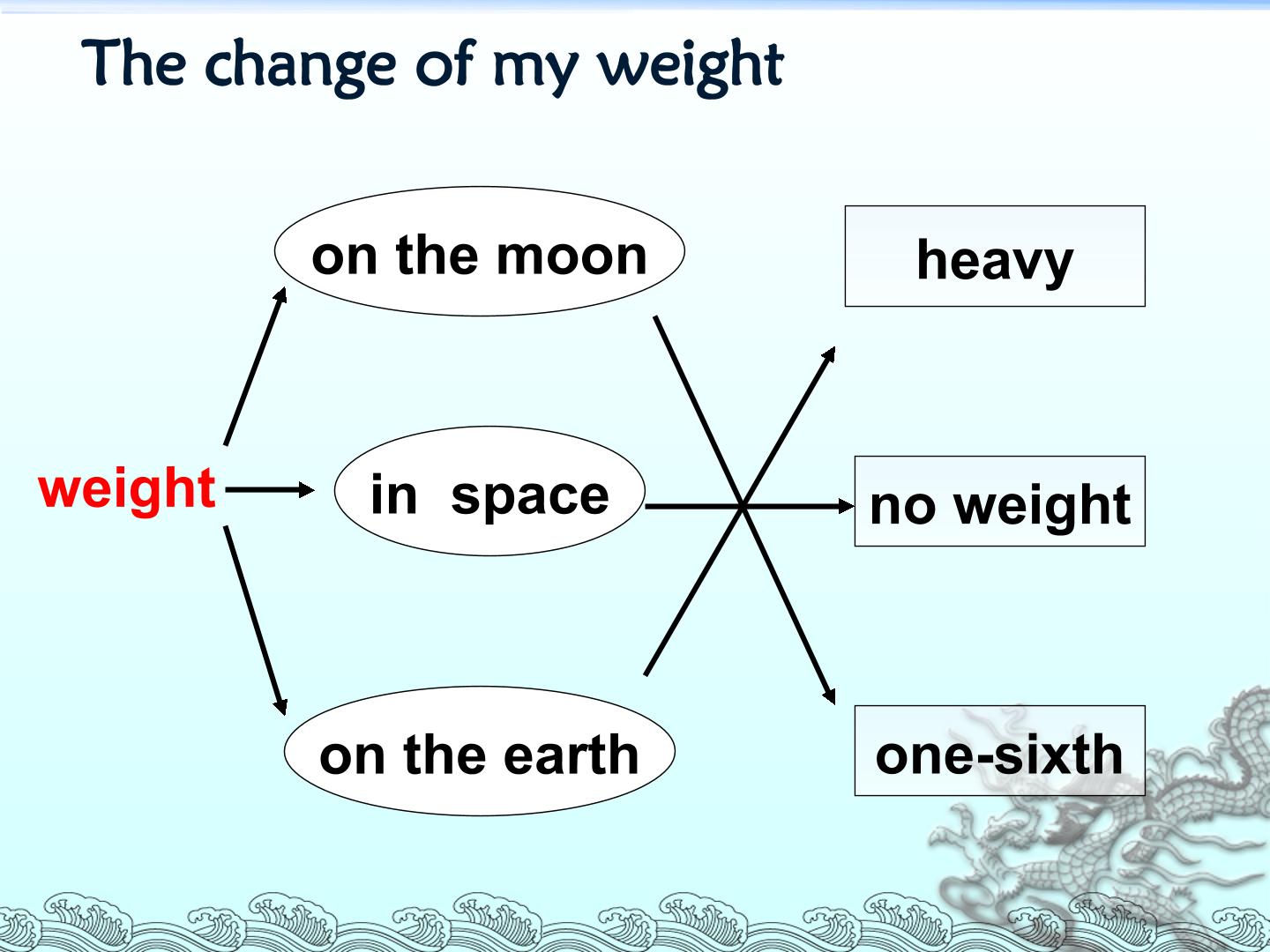 The change of my weight

weight

on the moon

in space

on the earth

heavy

no weight

one-sixth